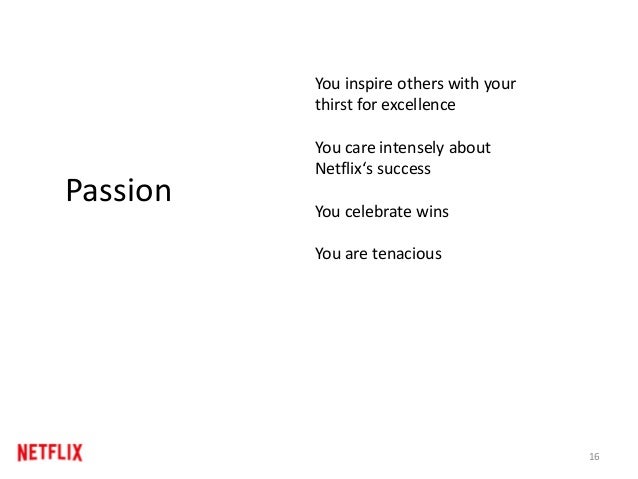 Passion

You inspire others with your thirst for excellence

You care intensely about Netflix‘s success

You celebrate wins

You are tenacious

NETFLIX

16